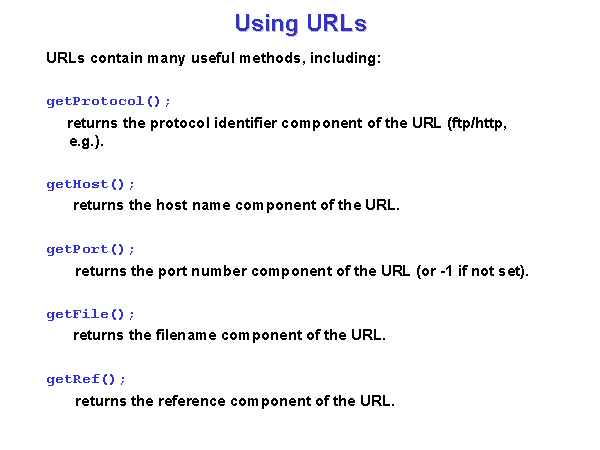 Using URLs

URLs contain many useful methods, including:

getProtocol();

returns the protocol identifier component of the URL (ftp/http, e.g.).

getHost();

returns the host name component of the URL.

getPort();

returns the port number component of the URL (or -1 if not set).

getFile();

returns the filename component of the URL.

getRef();

returns the reference component of the URL.